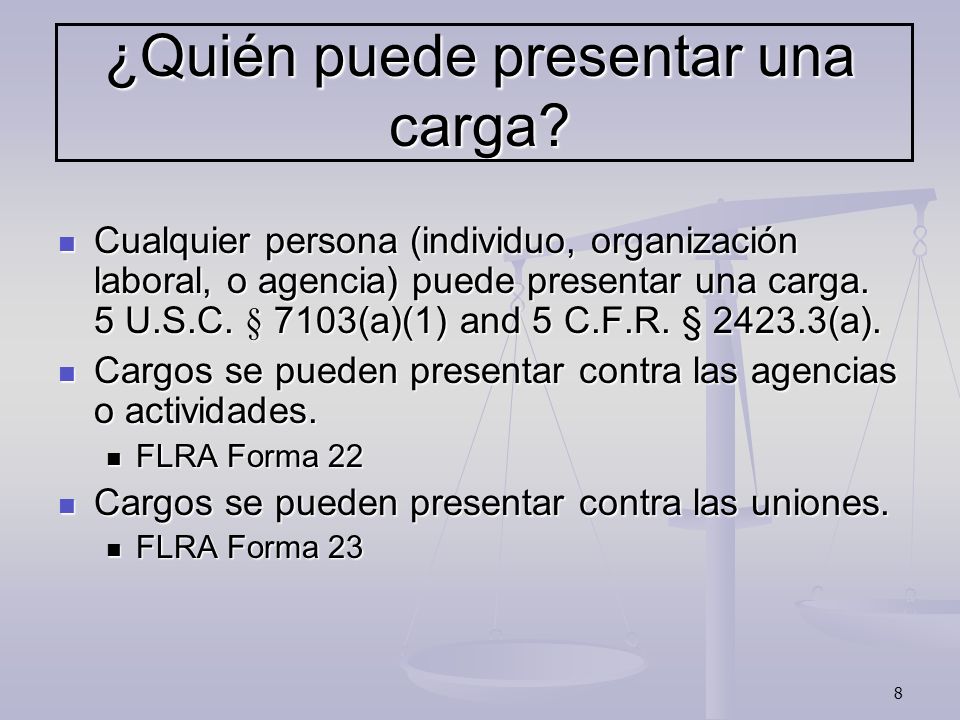 ¿Quién puede presentar una carga?

Cualquier persona (individuo, organización laboral, o agencia) puede presentar una carga. 5 U.S.C. § 7103(a)(1) and 5 C.F.R. § 2423.3(a).

Cargos se pueden presentar contra las agencias o actividades.

FLRA Forma 22

Cargos se pueden presentar contra las uniones.

FLRA Forma 23

8